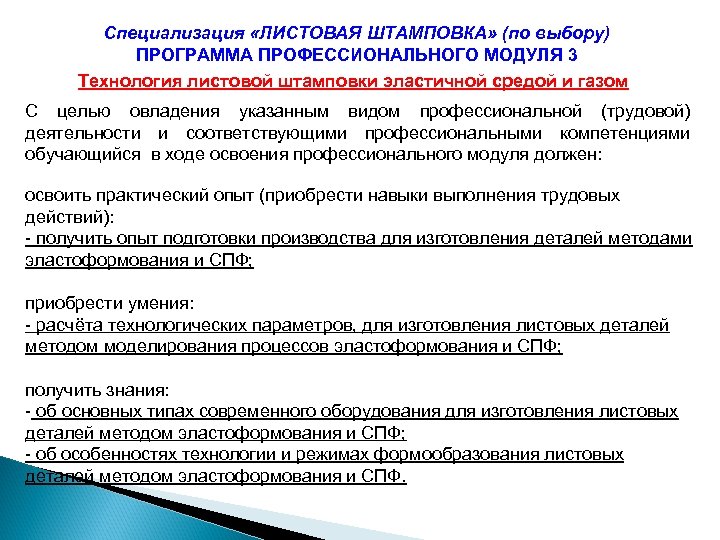 Специализация «ЛИСТОВАЯ ШТАМПОВКА» (по выбору)
ПРОГРАММА ПРОФЕССИОНАЛЬНОГО МОДУЛЯ 3
Технология листовой штамповки эластичной средой и газом

С целью овладения указанным видом профессиональной (трудовой) деятельности и соответствующими профессиональными компетенциями обучающийся в ходе освоения профессионального модуля должен:

освоить практический опыт (приобрести навыки выполнения трудовых действий):
- получить опыт подготовки производства для изготовления деталей методами эластоформования и СПФ;

приобрести умения:
- расчёта технологических параметров, для изготовления листовых деталей методом моделирования процессов эластоформования и СПФ;

получить знания:
- об основных типах современного оборудования для изготовления листовых деталей методом эластоформования и СПФ;
- об особенностях технологии и режимах формообразования листовых деталей методом эластоформования и СПФ.